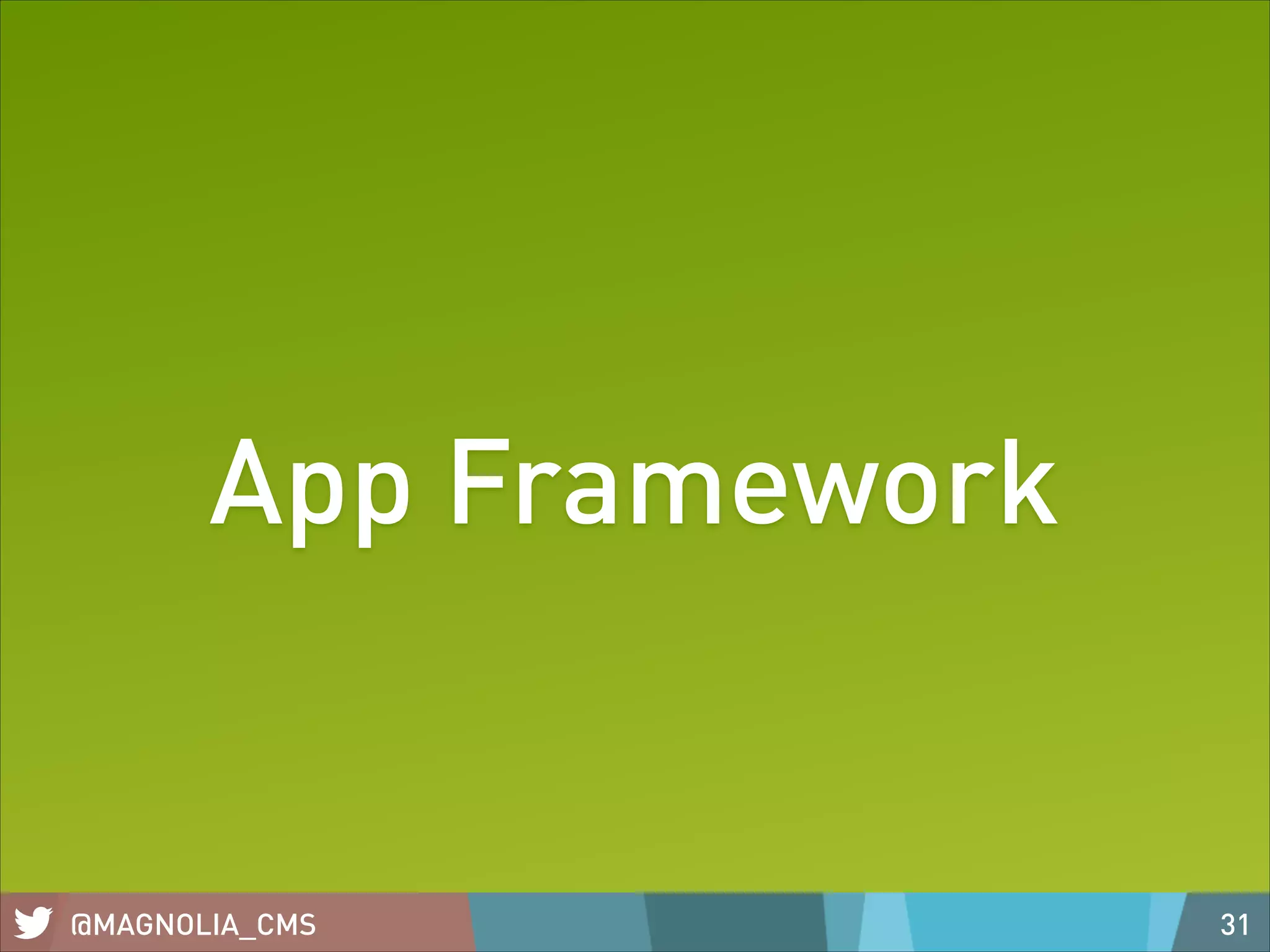 App Framework

@MAGNOLIA_CMS

31